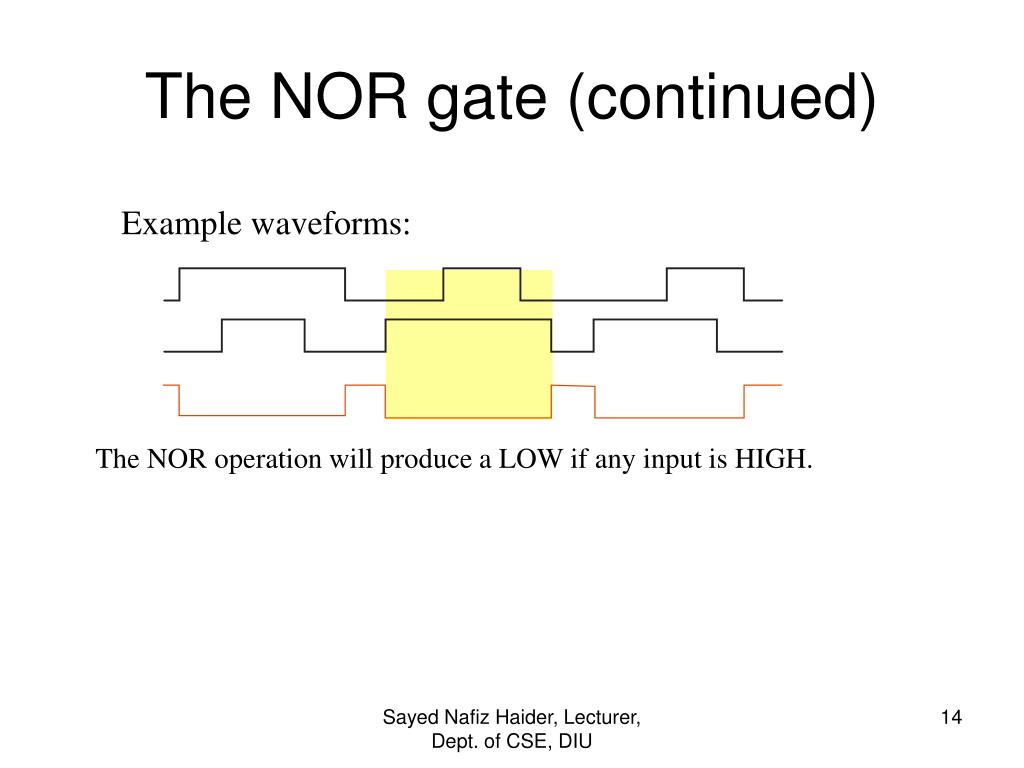 The NOR gate (continued)

Example waveforms:

The NOR operation will produce a LOW if any input is HIGH.

Sayed Nafiz Haider, Lecturer, Dept. of CSE, DIU

14